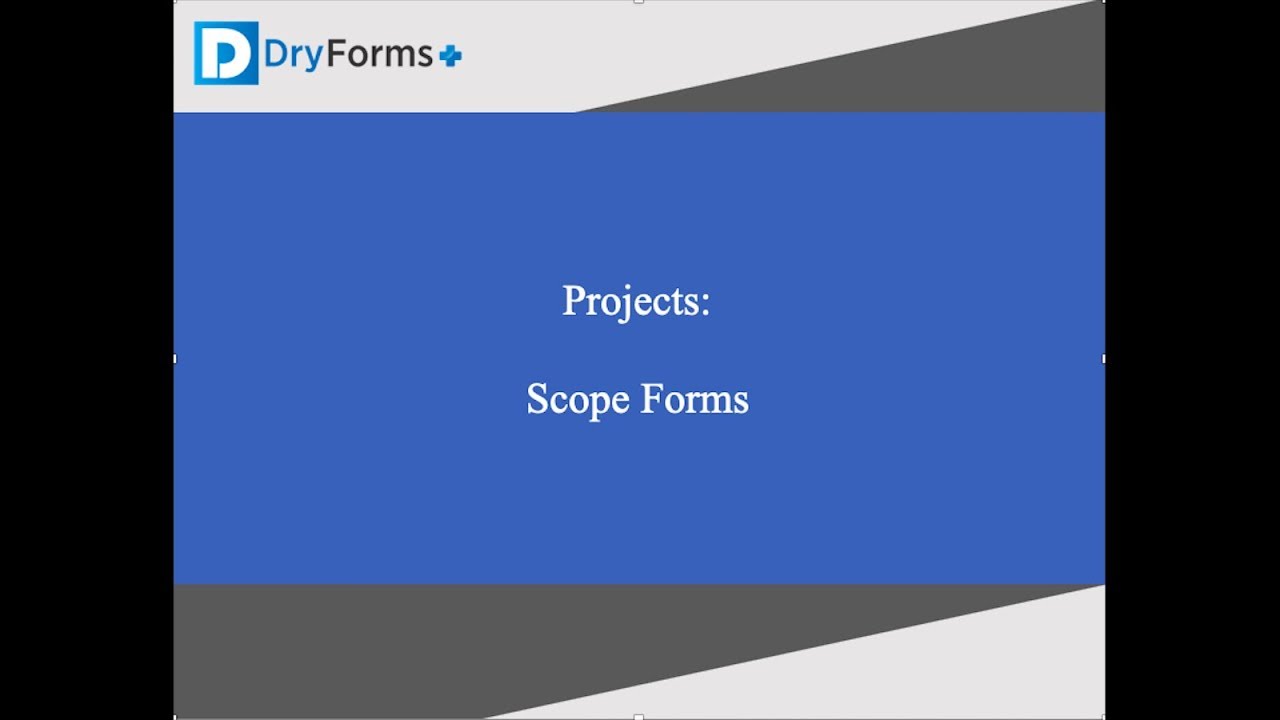 DryForms

Projects:

Scope Forms